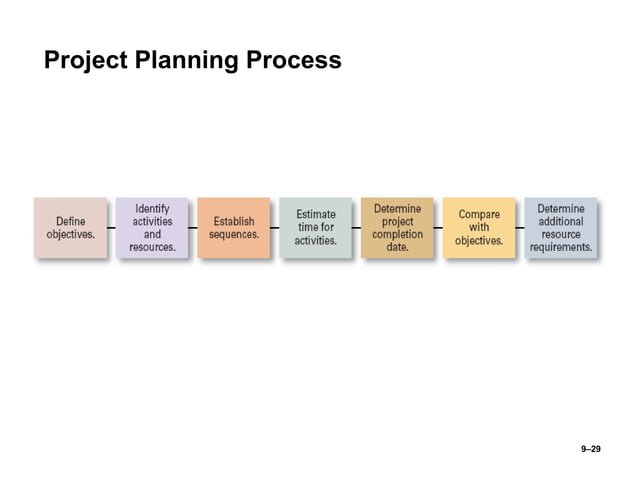 Project Planning Process

Define objectives.

Identify activities and resources.

Establish sequences.

Estimate time for activities.

Determine project completion date.

Compare with objectives.

Determine additional resource requirements.

9–29